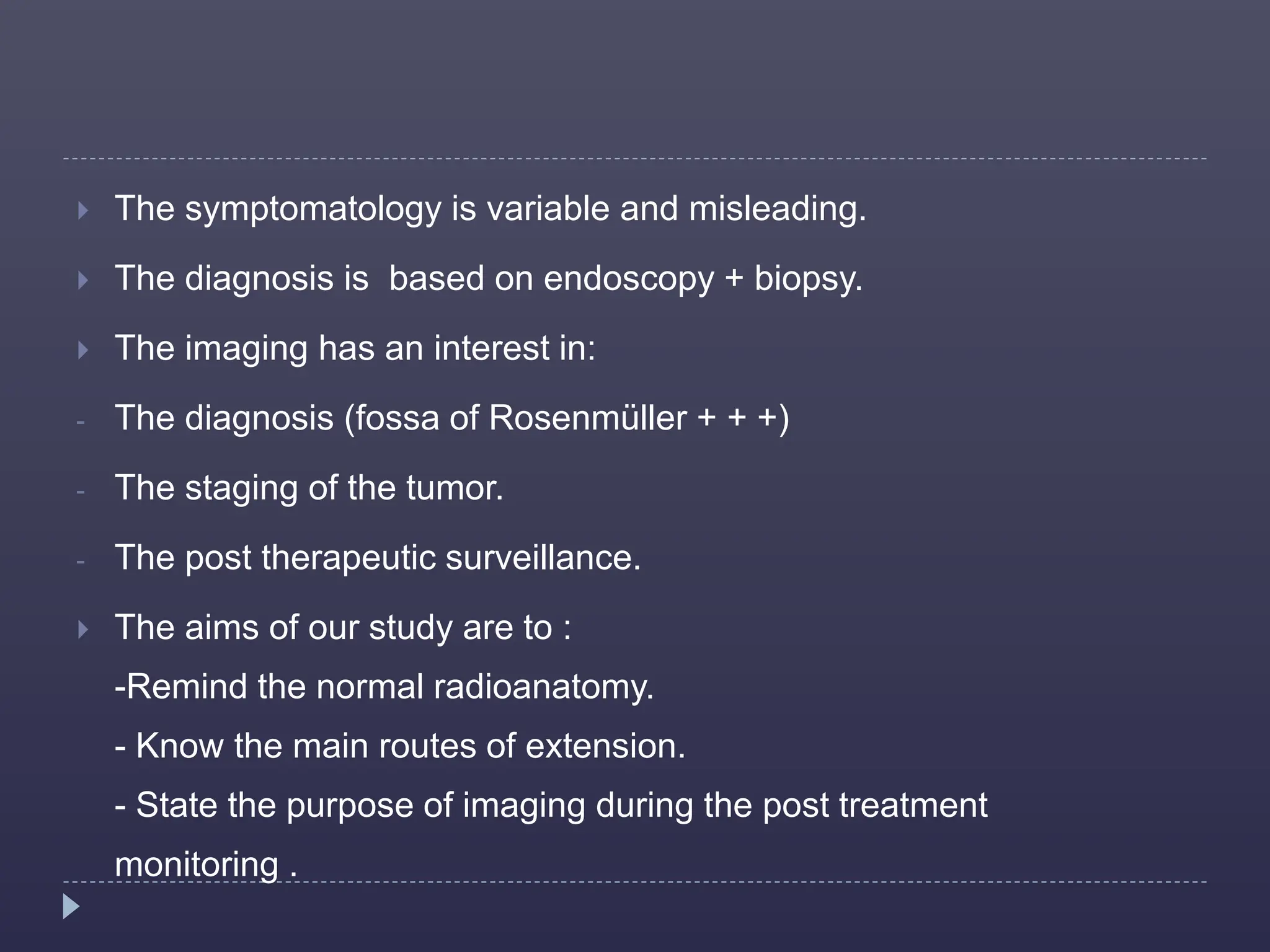 The symptomatology is variable and misleading.

The diagnosis is  based on endoscopy + biopsy.

The imaging has an interest in:

- The diagnosis (fossa of Rosenmüller + + +)

- The staging of the tumor.

- The post therapeutic surveillance.

The aims of our study are to :

-Remind the normal radioanatomy.

- Know the main routes of extension.

- State the purpose of imaging during the post treatment monitoring .